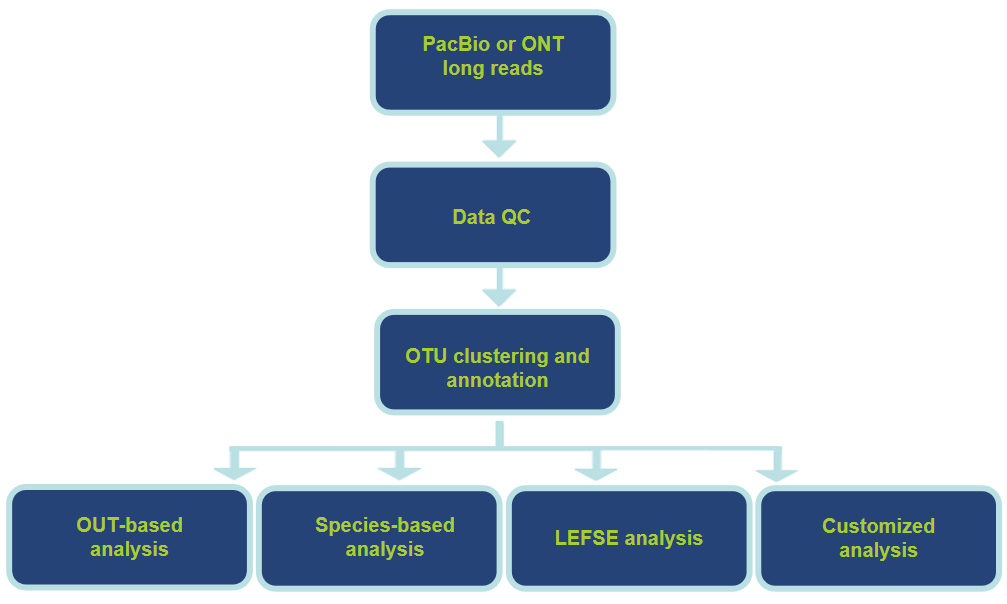 PacBio or ONT long reads

Data QC

OTU clustering and annotation

OUT-based analysis

Species-based analysis

LEFSE analysis

Customized analysis